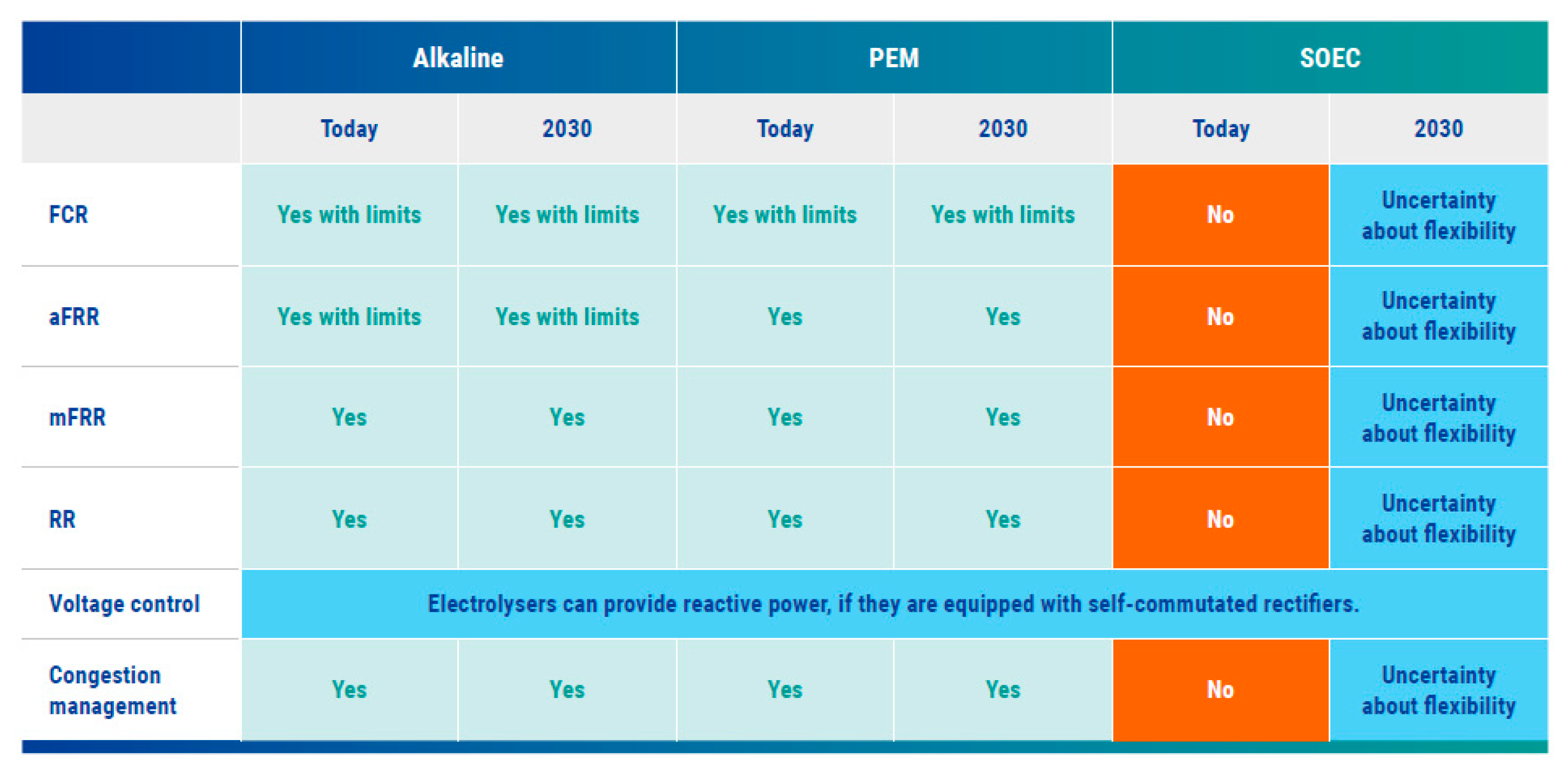 | | Alkaline | | PEM | | SOEC | |
|---|---|---|---|---|---|---|
| | Today | 2030 | Today | 2030 | Today | 2030 |
| FCR | Yes with limits | Yes with limits | Yes with limits | Yes with limits | No | Uncertainty about flexibility |
| aFRR | Yes with limits | Yes with limits | Yes | Yes | No | Uncertainty about flexibility |
| mFRR | Yes | Yes | Yes | Yes | No | Uncertainty about flexibility |
| RR | Yes | Yes | Yes | Yes | No | Uncertainty about flexibility |
| Voltage control | Electrolysers can provide reactive power, if they are equipped with self-commutated rectifiers. | | | | | |
| Congestion management | Yes | Yes | Yes | Yes | No | Uncertainty about flexibility |